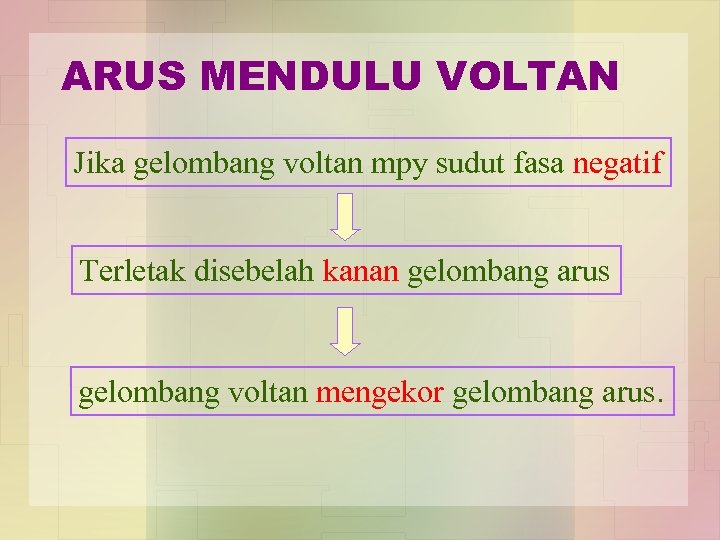 ARUS MENDULU VOLTAN

Jika gelombang voltan mpy sudut fasa negatif

Terletak disebelah kanan gelombang arus

gelombang voltan mengekor gelombang arus.